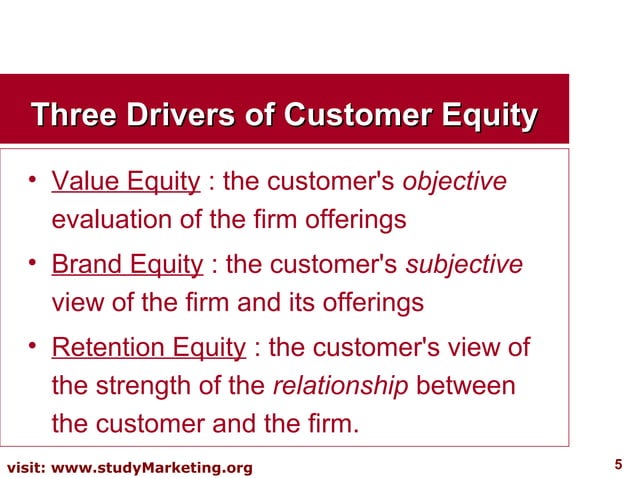 Three Drivers of Customer Equity

• Value Equity : the customer's objective evaluation of the firm offerings

• Brand Equity : the customer's subjective view of the firm and its offerings

• Retention Equity : the customer's view of the strength of the relationship between the customer and the firm.

visit: www.studyMarketing.org

5